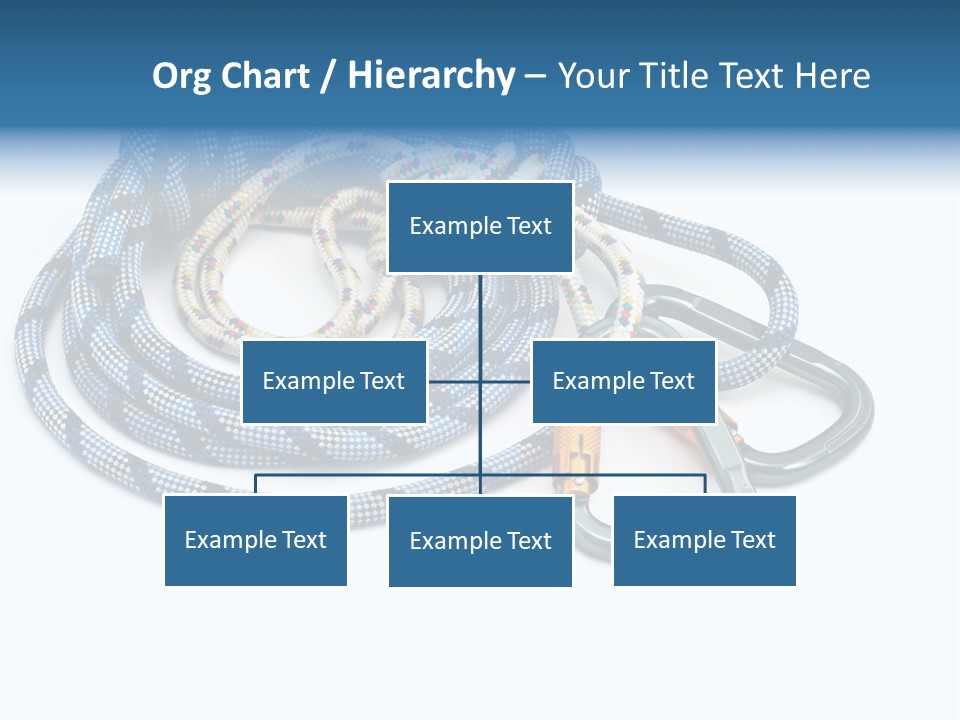 Org Chart / Hierarchy – Your Title Text Here

Example Text

Example Text

Example Text

Example Text

Example Text

Example Text